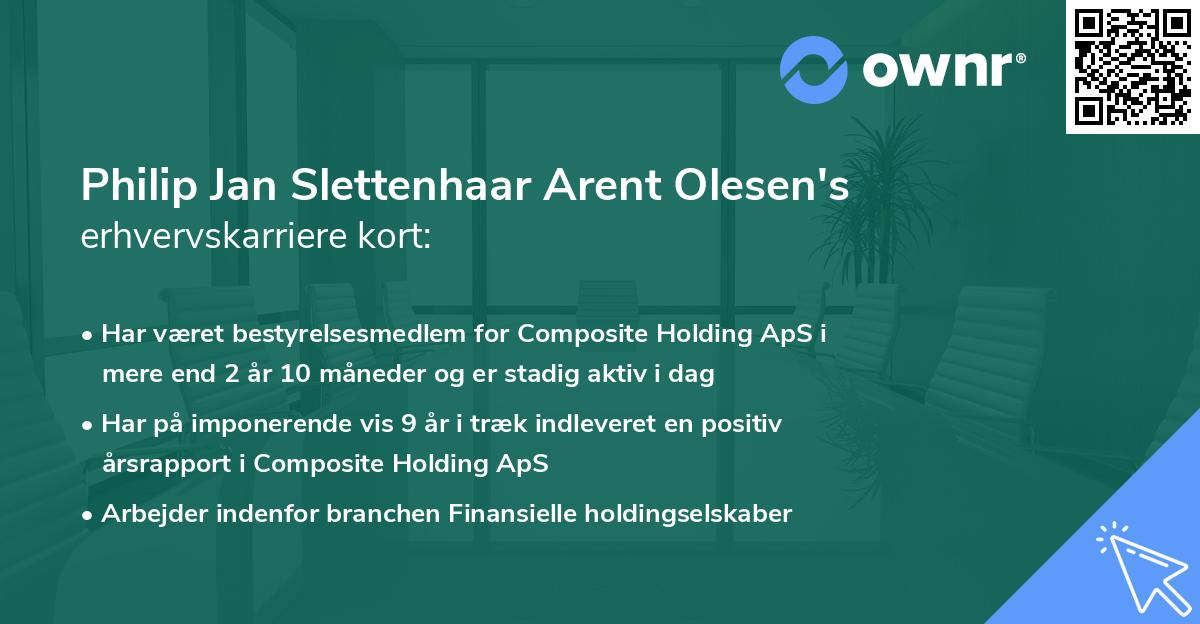 ownr®

Philip Jan Slettenhaar Arent Olesen's erhvervskarriere kort:

• Har været bestyrelsesmedlem for Composite Holding ApS i mere end 2 år 10 måneder og er stadig aktiv i dag

• Har på imponerende vis 9 år i træk indleveret en positiv årsrapport i Composite Holding ApS

• Arbejder indenfor branchen Finansielle holdingselskaber